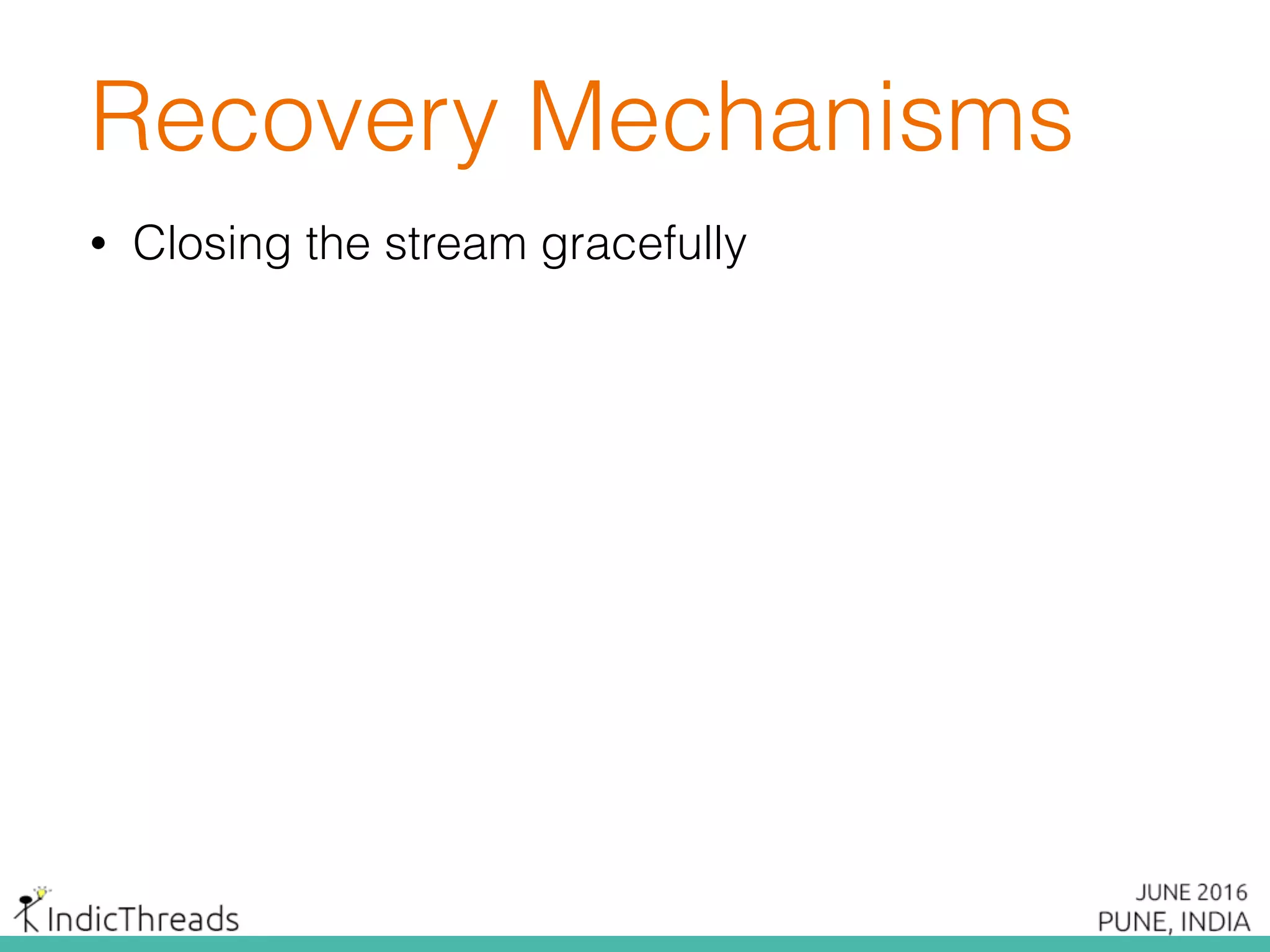 Recovery Mechanisms

• Closing the stream gracefully

IndicThreads

JUNE 2016
PUNE, INDIA